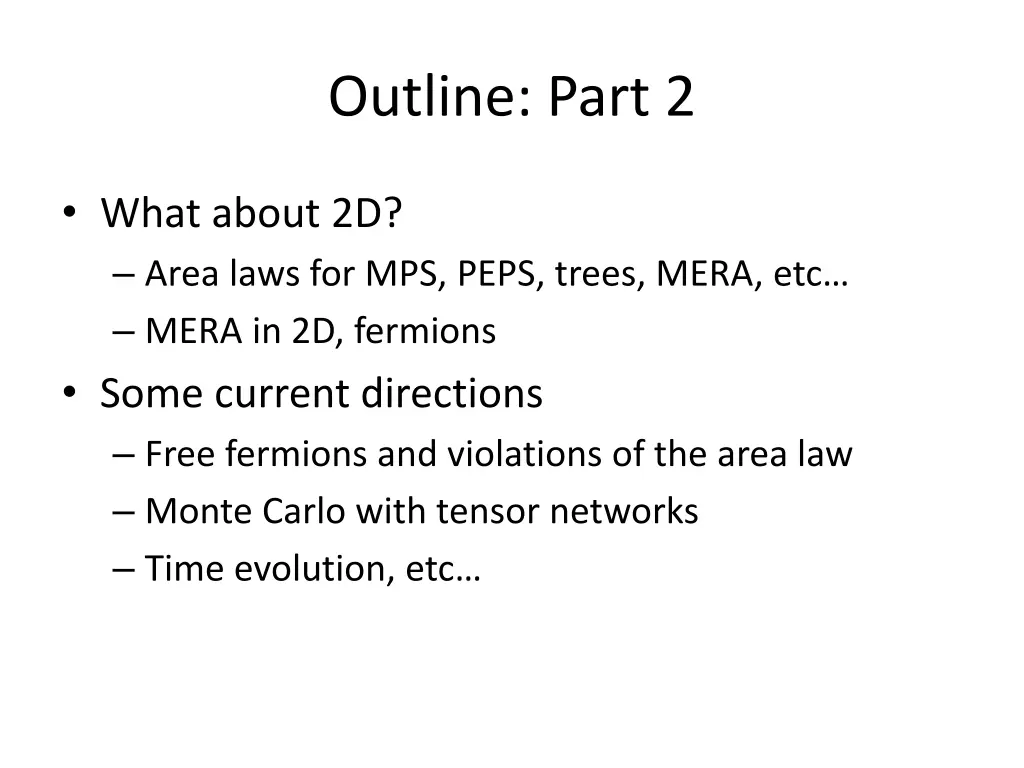 Outline: Part 2

• What about 2D?
– Area laws for MPS, PEPS, trees, MERA, etc…
– MERA in 2D, fermions
• Some current directions
– Free fermions and violations of the area law
– Monte Carlo with tensor networks
– Time evolution, etc…